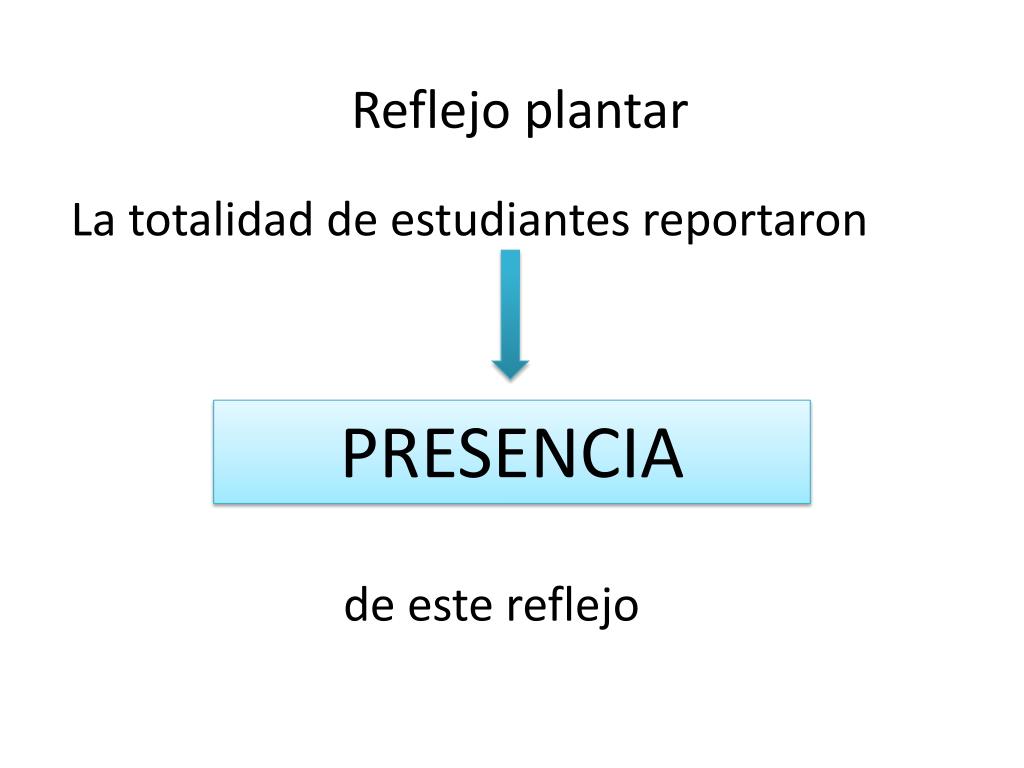 Reflejo plantar

La totalidad de estudiantes reportaron

PRESENCIA

de este reflejo